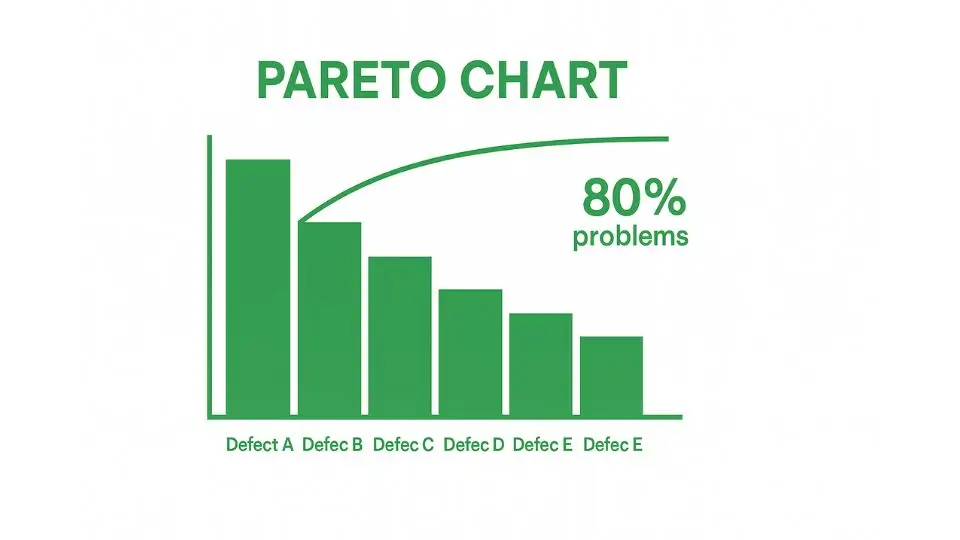 PARETO CHART

80%
problems

Defect A Defec B Defec C Defec D Defec E Defec E